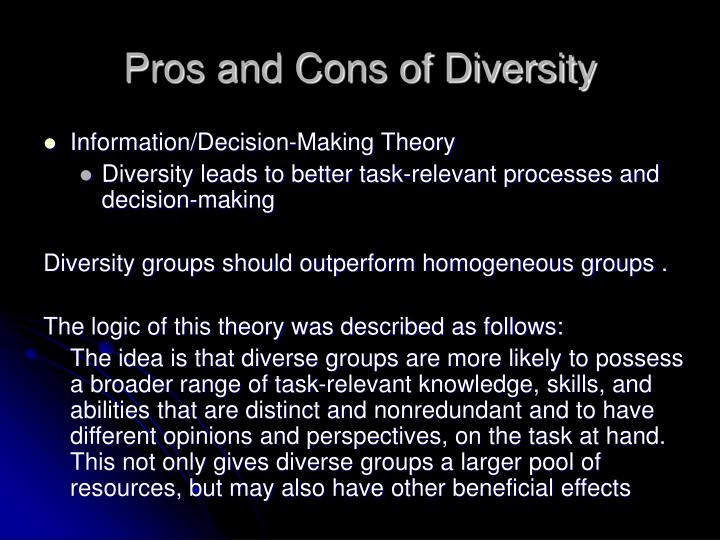 Pros and Cons of Diversity

- Information/Decision-Making Theory
  - Diversity leads to better task-relevant processes and decision-making

Diversity groups should outperform homogeneous groups .

The logic of this theory was described as follows:
The idea is that diverse groups are more likely to possess a broader range of task-relevant knowledge, skills, and abilities that are distinct and nonredundant and to have different opinions and perspectives, on the task at hand. This not only gives diverse groups a larger pool of resources, but may also have other beneficial effects